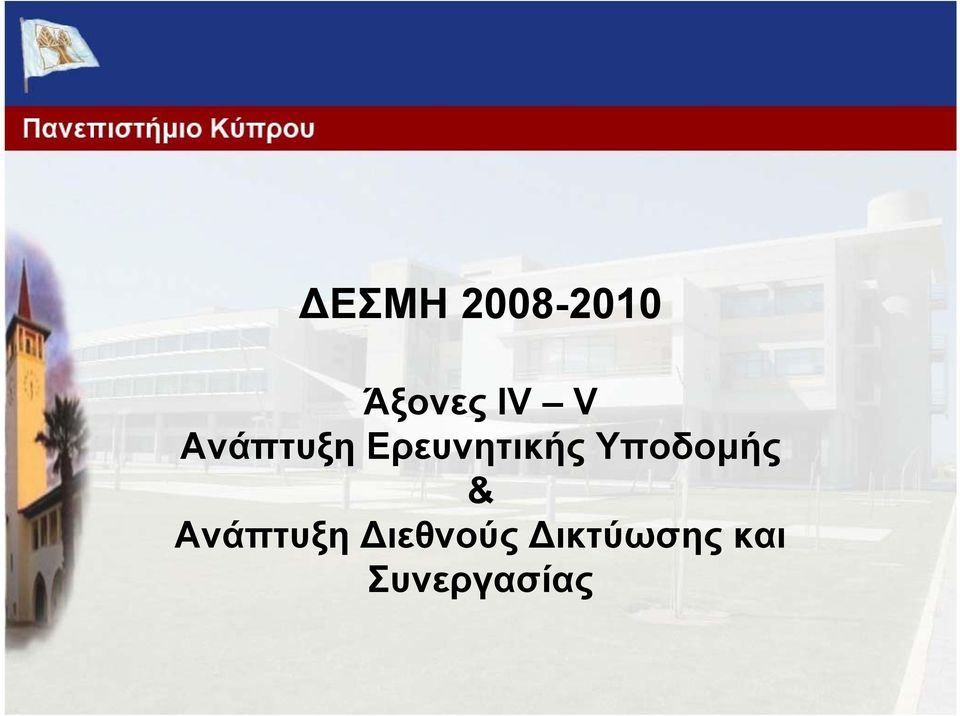 Πανεπιστήμιο Κύπρου

ΔΕΣΜΗ 2008-2010

Άξονες IV – V
Ανάπτυξη Ερευνητικής Υποδομής
&
Ανάπτυξη Διεθνούς Δικτύωσης και Συνεργασίας